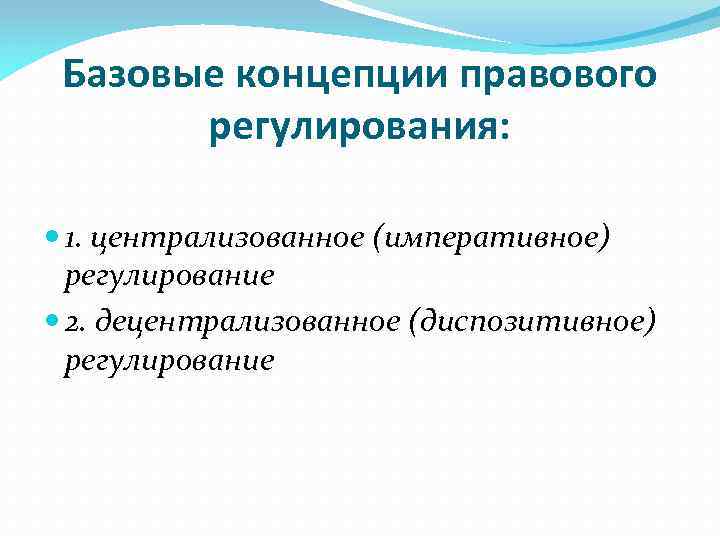 Базовые концепции правового регулирования:

1. централизованное (императивное) регулирование

2. децентрализованное (диспозитивное) регулирование